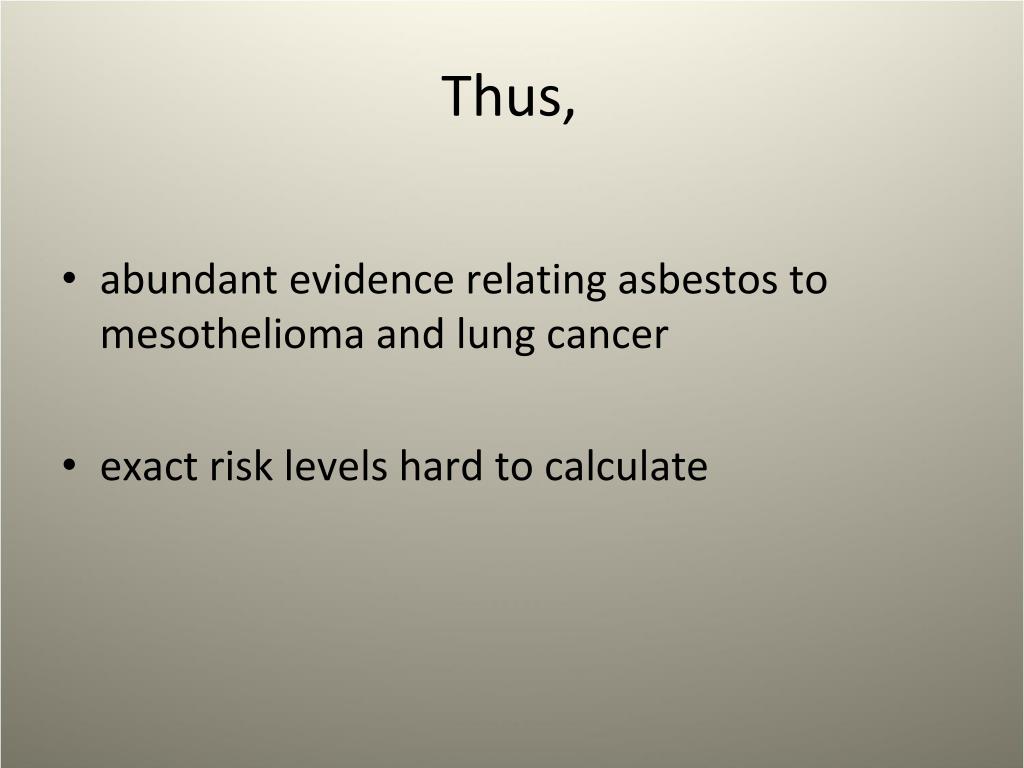 Thus,

• abundant evidence relating asbestos to mesothelioma and lung cancer

• exact risk levels hard to calculate